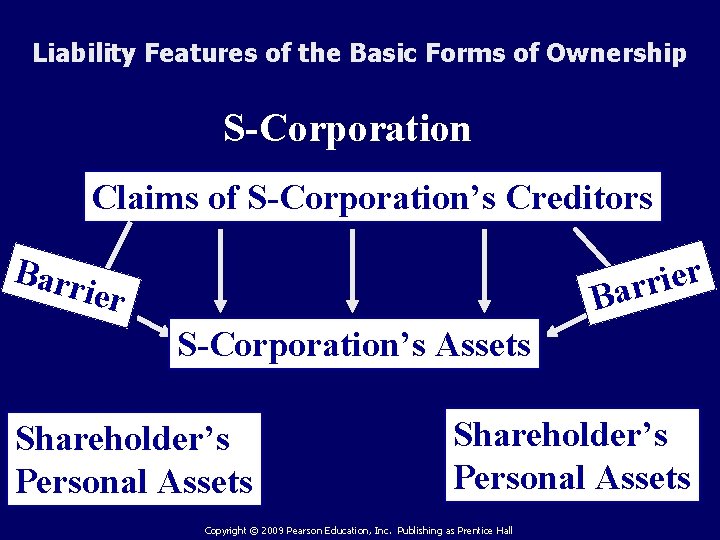 Liability Features of the Basic Forms of Ownership

S-Corporation

Claims of S-Corporation's Creditors

Barrier

Barrier

S-Corporation's Assets

Shareholder's Personal Assets

Shareholder's Personal Assets

Copyright © 2009 Pearson Education, Inc. Publishing as Prentice Hall